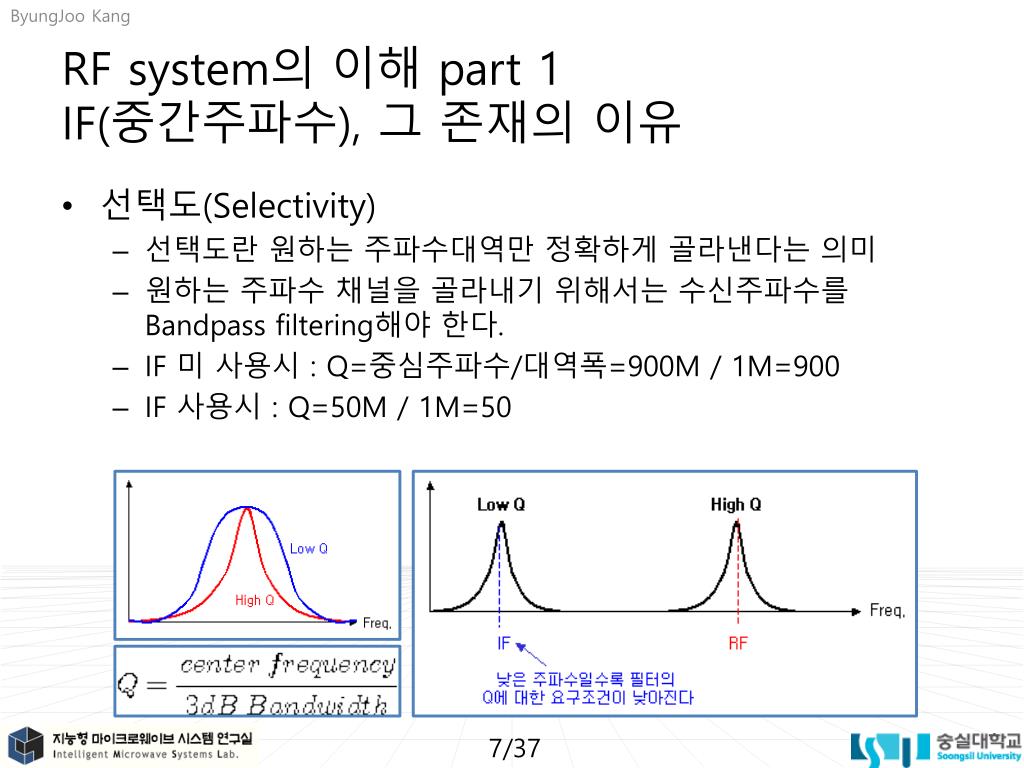 ByungJoo Kang

RF system의 이해 part 1
IF(중간주파수), 그 존재의 이유

• 선택도(Selectivity)
– 선택도란 원하는 주파수대역만 정확하게 골라낸다는 의미
– 원하는 주파수 채널을 골라내기 위해서는 수신주파수를 Bandpass filtering해야 한다.
– IF 미 사용시 : Q=중심주파수/대역폭=900M / 1M=900
– IF 사용시 : Q=50M / 1M=50

Low Q
High Q
Freq.

$Q = \frac{center\ frequency}{3dB\ Bandwidth}$

Low Q
High Q
Freq.
IF
RF
낮은 주파수일수록 필터의
Q에 대한 요구조건이 낮아진다

지능형 마이크로웨이브 시스템 연구실
Intelligent Microwave Systems Lab.

7/37

숭실대학교
Soongsil University